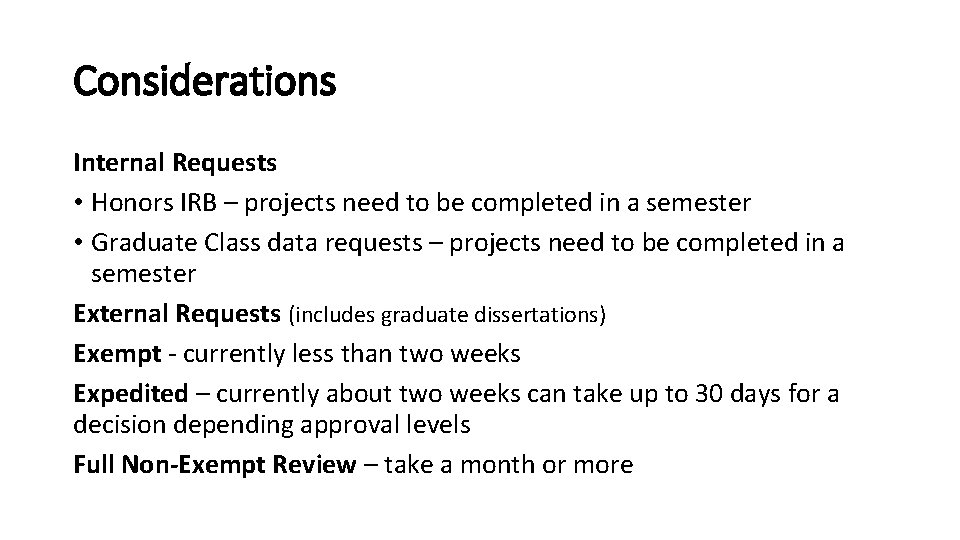 Considerations

Internal Requests

• Honors IRB – projects need to be completed in a semester

• Graduate Class data requests – projects need to be completed in a semester

External Requests (includes graduate dissertations)

Exempt - currently less than two weeks

Expedited – currently about two weeks can take up to 30 days for a decision depending approval levels

Full Non-Exempt Review – take a month or more